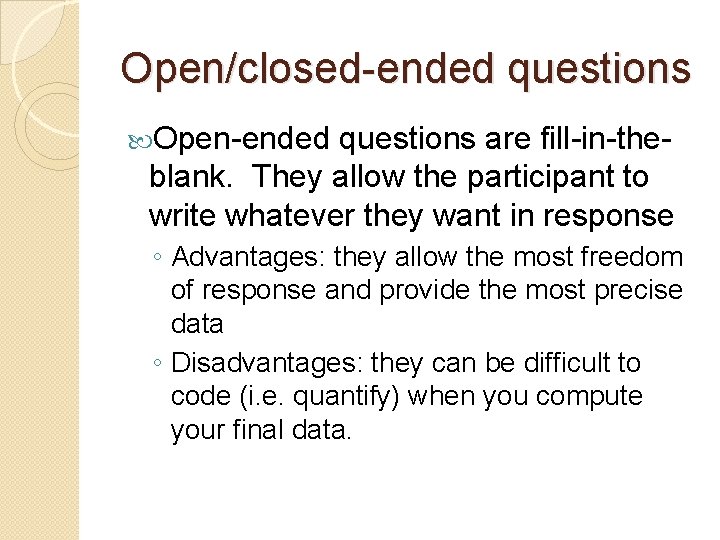 Open/closed-ended questions

Open-ended questions are fill-in-the-blank. They allow the participant to write whatever they want in response

◦ Advantages: they allow the most freedom of response and provide the most precise data

◦ Disadvantages: they can be difficult to code (i.e. quantify) when you compute your final data.